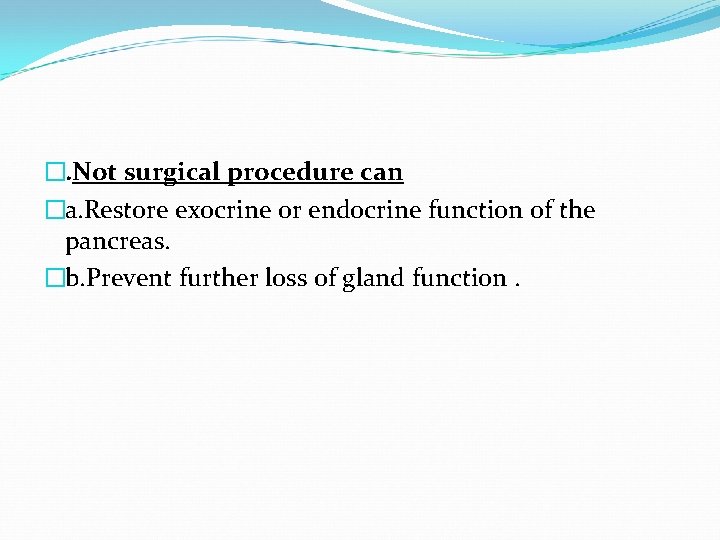 .Not surgical procedure can

a.Restore exocrine or endocrine function of the pancreas.

b.Prevent further loss of gland function .